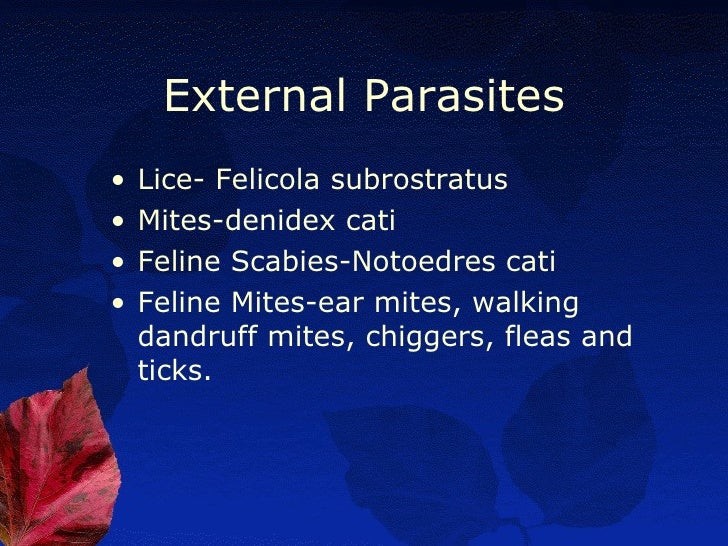 External Parasites

• Lice- Felicola subrostratus
• Mites-denidex cati
• Feline Scabies-Notoedres cati
• Feline Mites-ear mites, walking dandruff mites, chiggers, fleas and ticks.